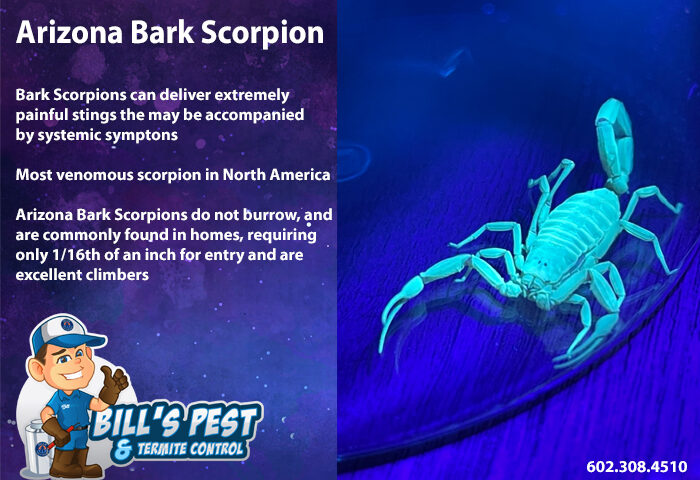 Arizona Bark Scorpion

Bark Scorpions can deliver extremely painful stings the may be accompanied by systemic symptons

Most venomous scorpion in North America

Arizona Bark Scorpions do not burrow, and are commonly found in homes, requiring only 1/16th of an inch for entry and are excellent climbers

BILL'S PEST & TERMITE CONTROL

602.308.4510